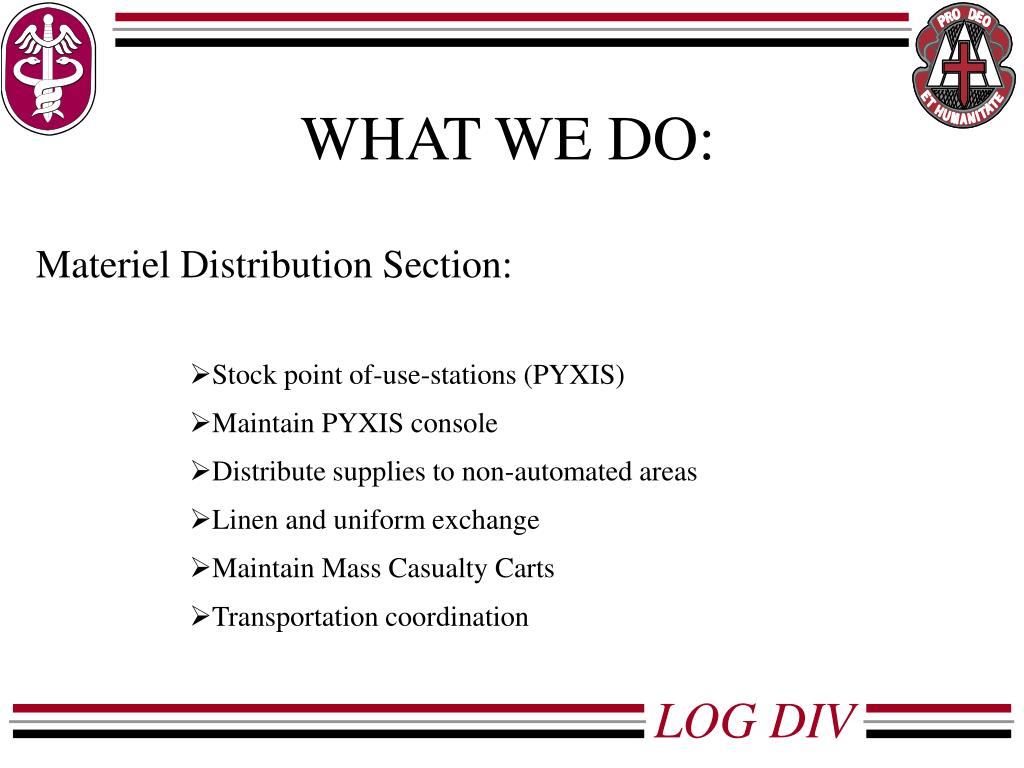 PRO DEO
ET HUMANITATE

WHAT WE DO:

Materiel Distribution Section:

➢Stock point of-use-stations (PYXIS)
➢Maintain PYXIS console
➢Distribute supplies to non-automated areas
➢Linen and uniform exchange
➢Maintain Mass Casualty Carts
➢Transportation coordination

LOG DIV